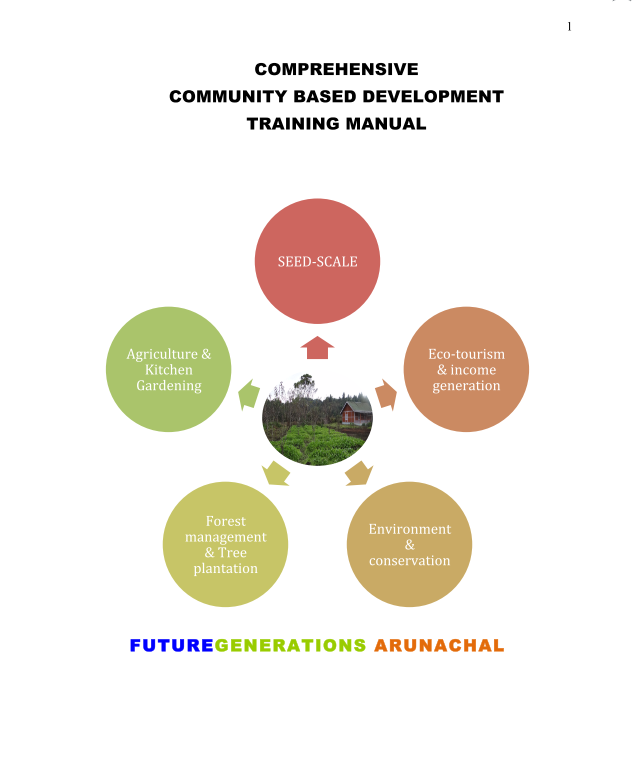 1

COMPREHENSIVE
COMMUNITY BASED DEVELOPMENT
TRAINING MANUAL

SEED-SCALE

Eco-tourism & income generation

Environment & conservation

Forest management & Tree plantation

Agriculture & Kitchen Gardening

FUTUREGENERATIONS ARUNACHAL